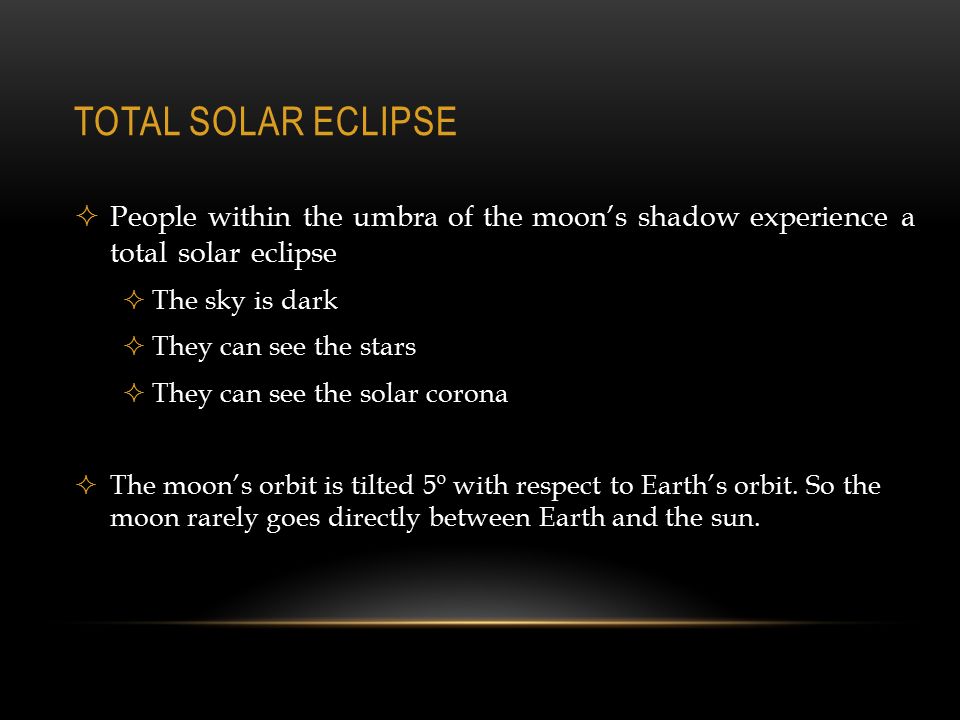 TOTAL SOLAR ECLIPSE

✧ People within the umbra of the moon's shadow experience a total solar eclipse

✧ The sky is dark

✧ They can see the stars

✧ They can see the solar corona

✧ The moon's orbit is tilted 5º with respect to Earth's orbit. So the moon rarely goes directly between Earth and the sun.